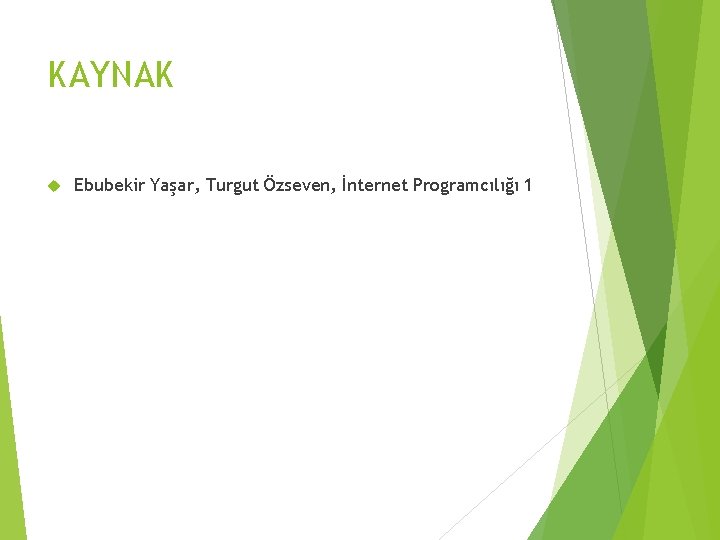 KAYNAK

Ebubekir Yaşar, Turgut Özseven, İnternet Programcılığı 1